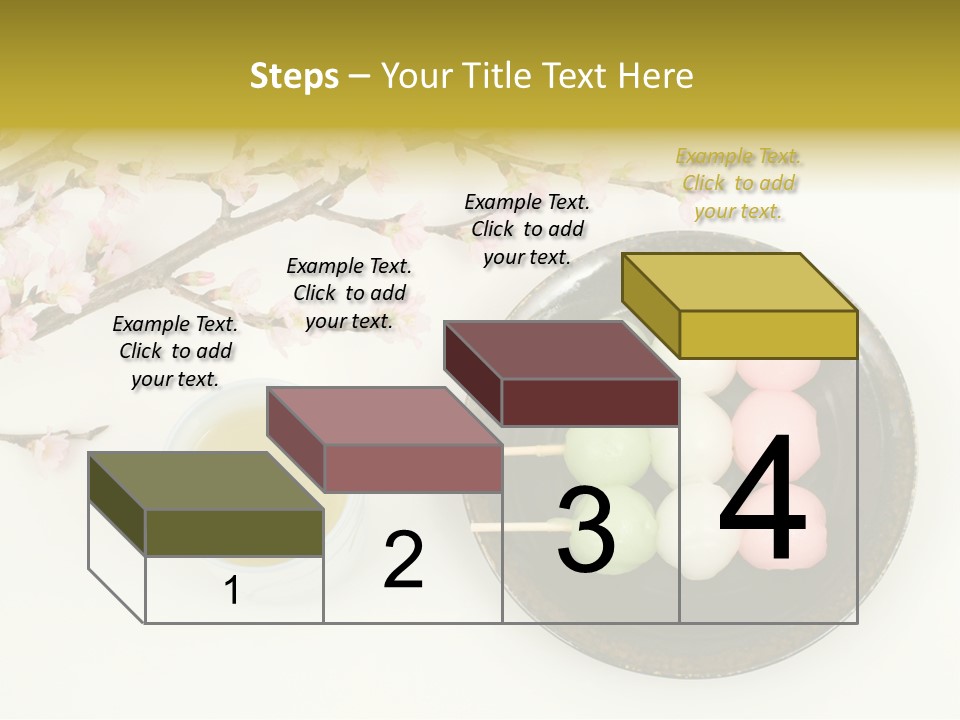 Steps – Your Title Text Here

Example Text. Click to add your text.

Example Text. Click to add your text.

Example Text. Click to add your text.

Example Text. Click to add your text.

1

2

3

4